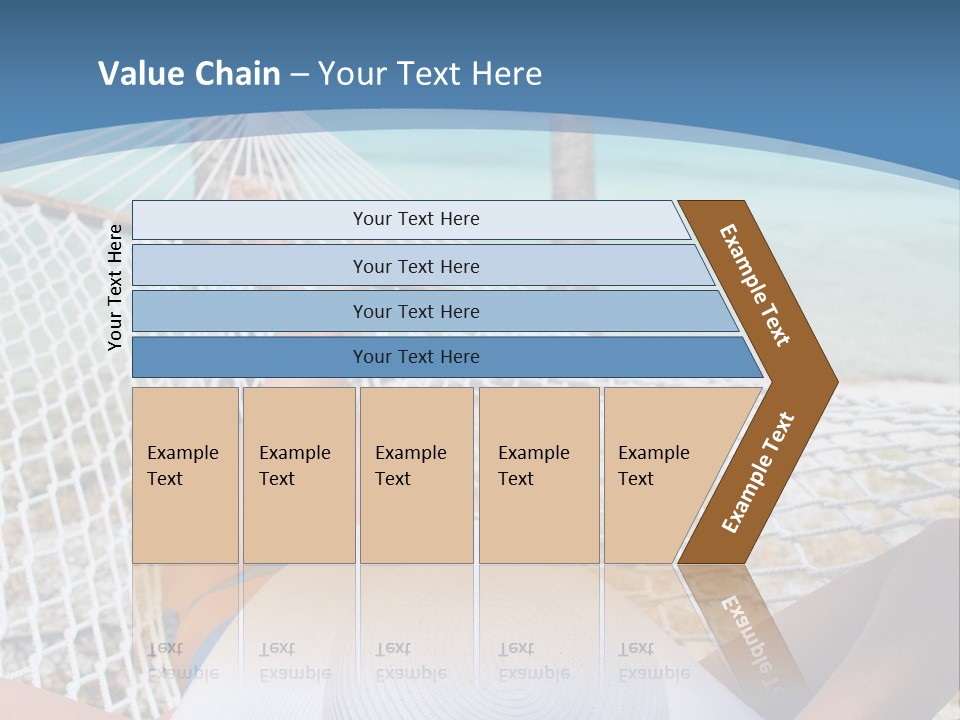 Value Chain – Your Text Here

Your Text Here

Your Text Here

Your Text Here

Your Text Here

Your Text Here

Example Text

Example Text

Example Text

Example Text

Example Text

Example Text

Example Text